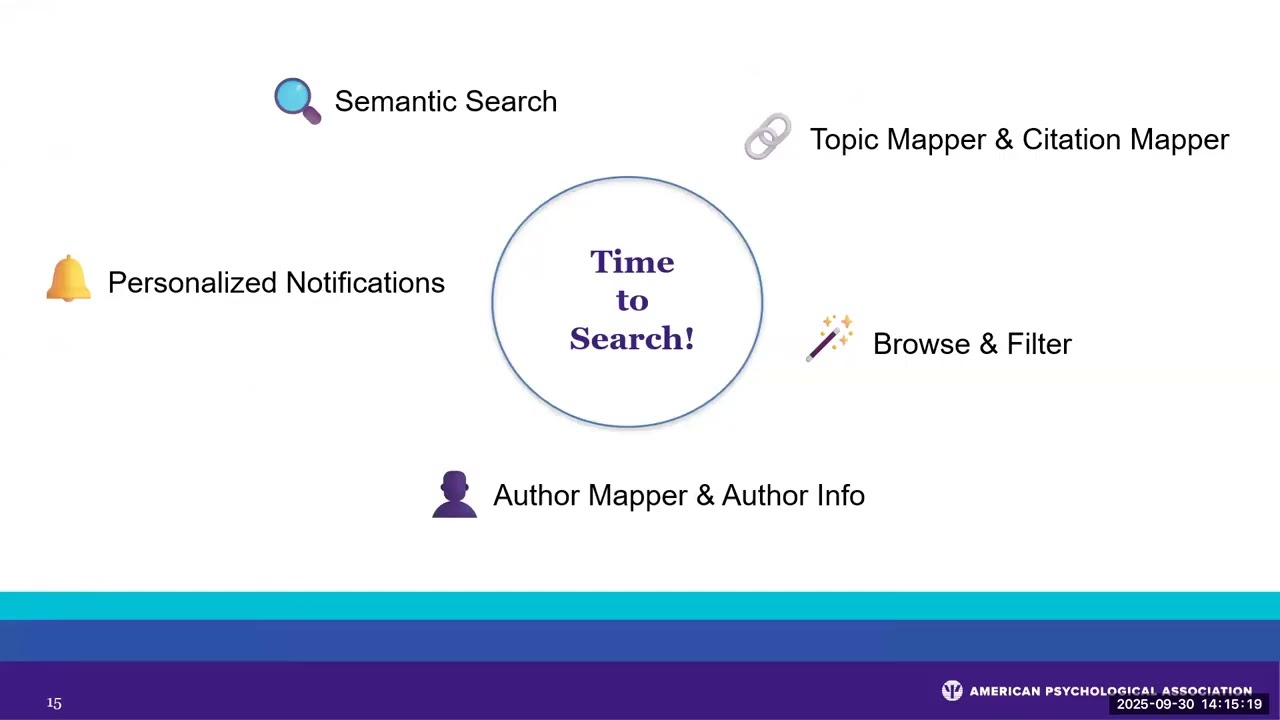 Semantic Search

Topic Mapper & Citation Mapper

Personalized Notifications

Time to Search!

Browse & Filter

Author Mapper & Author Info

15

AMERICAN PSYCHOLOGICAL ASSOCIATION

2025-09-30 14:15:19